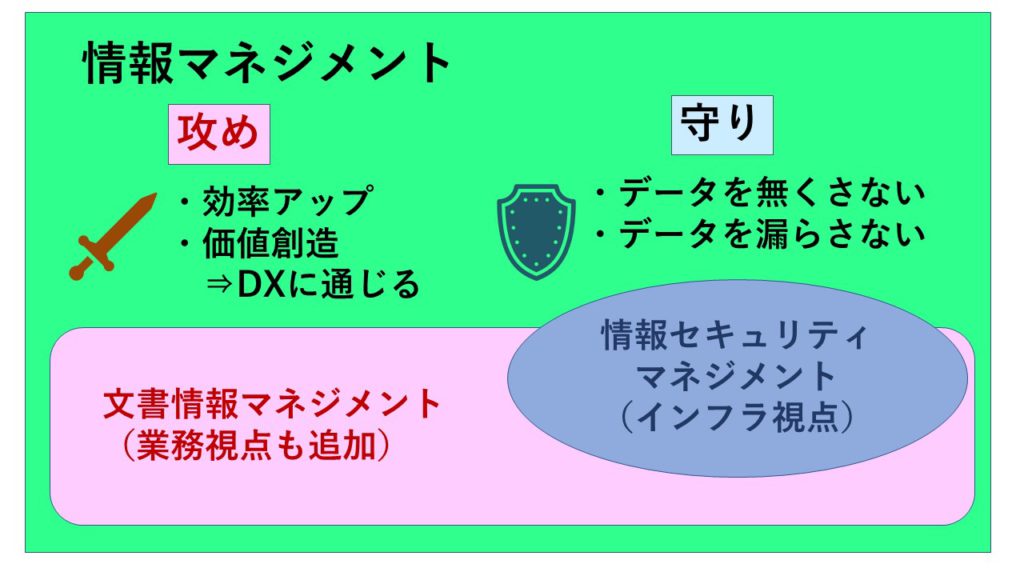 情報マネジメント

攻め

・効率アップ
・価値創造
⇒DXに通じる

守り

・データを無くさない
・データを漏らさない

文書情報マネジメント
（業務視点も追加）

情報セキュリティ
マネジメント
（インフラ視点）